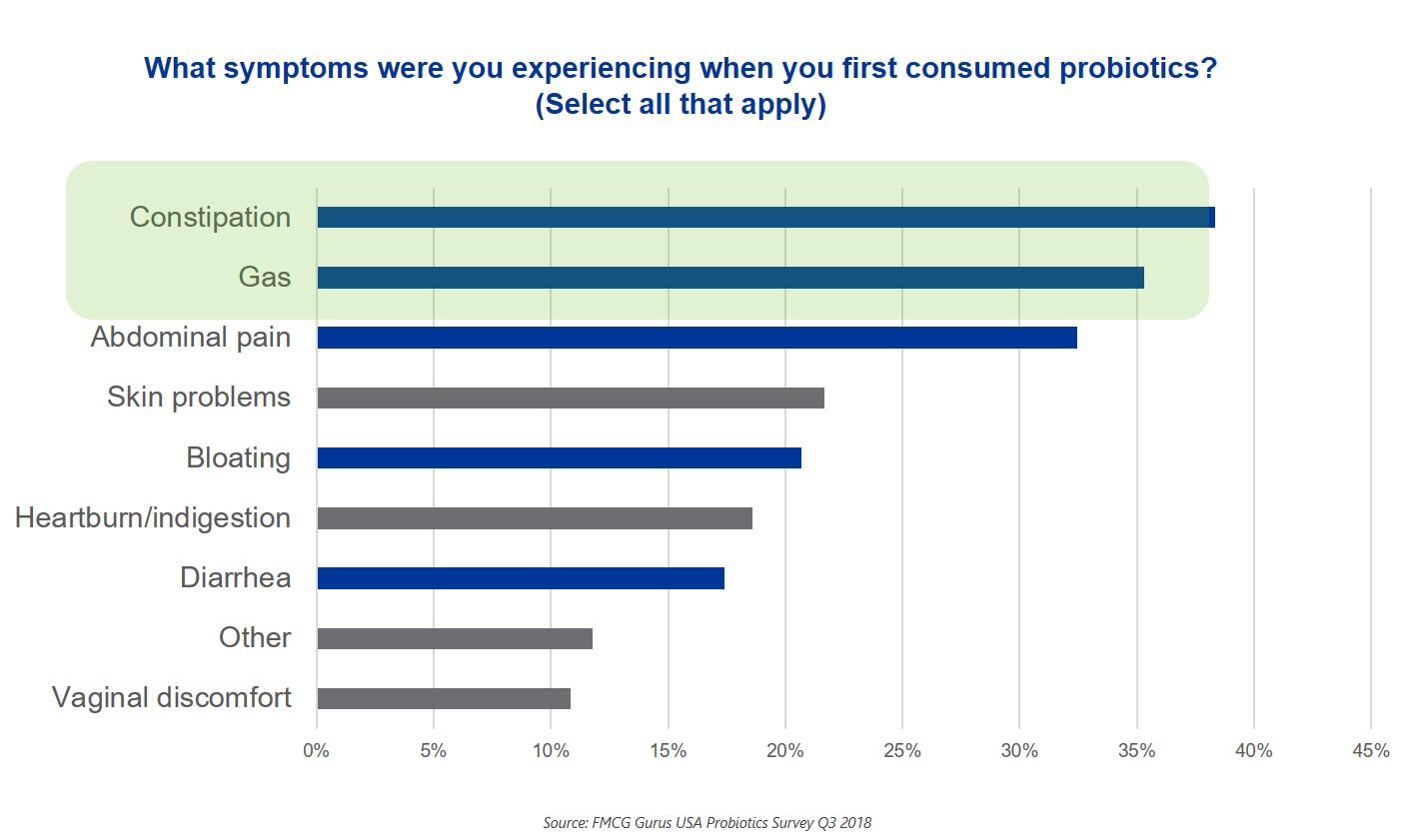 What symptoms were you experiencing when you first consumed probiotics?
(Select all that apply)

Constipation
Gas
Abdominal pain
Skin problems
Bloating
Heartburn/indigestion
Diarrhea
Other
Vaginal discomfort

0%
5%
10%
15%
20%
25%
30%
35%
40%
45%

Source: FMCG Gurus USA Probiotics Survey Q3 2018